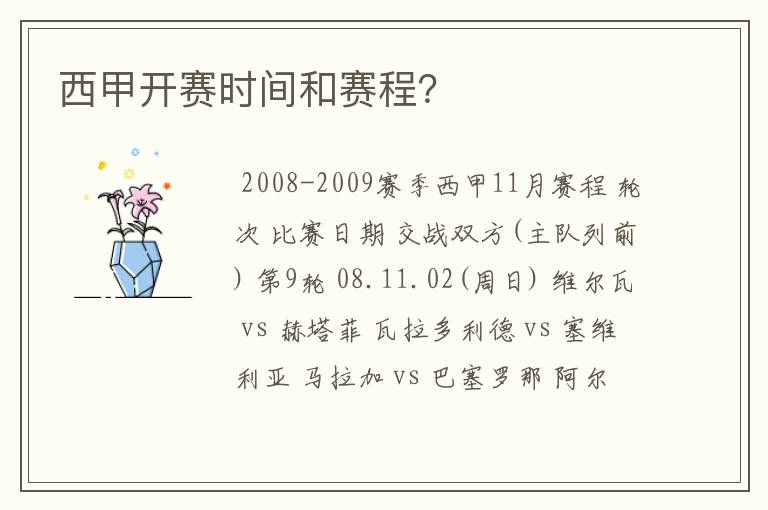 西甲开赛时间和赛程?

2008-2009赛季西甲11月赛程 轮次 比赛日期 交战双方(主队列前) 第9轮 08.11.02(周日) 维尔瓦 vs 赫塔菲 瓦拉多利德 vs 塞维利亚 马拉加 vs 巴塞罗那 阿尔